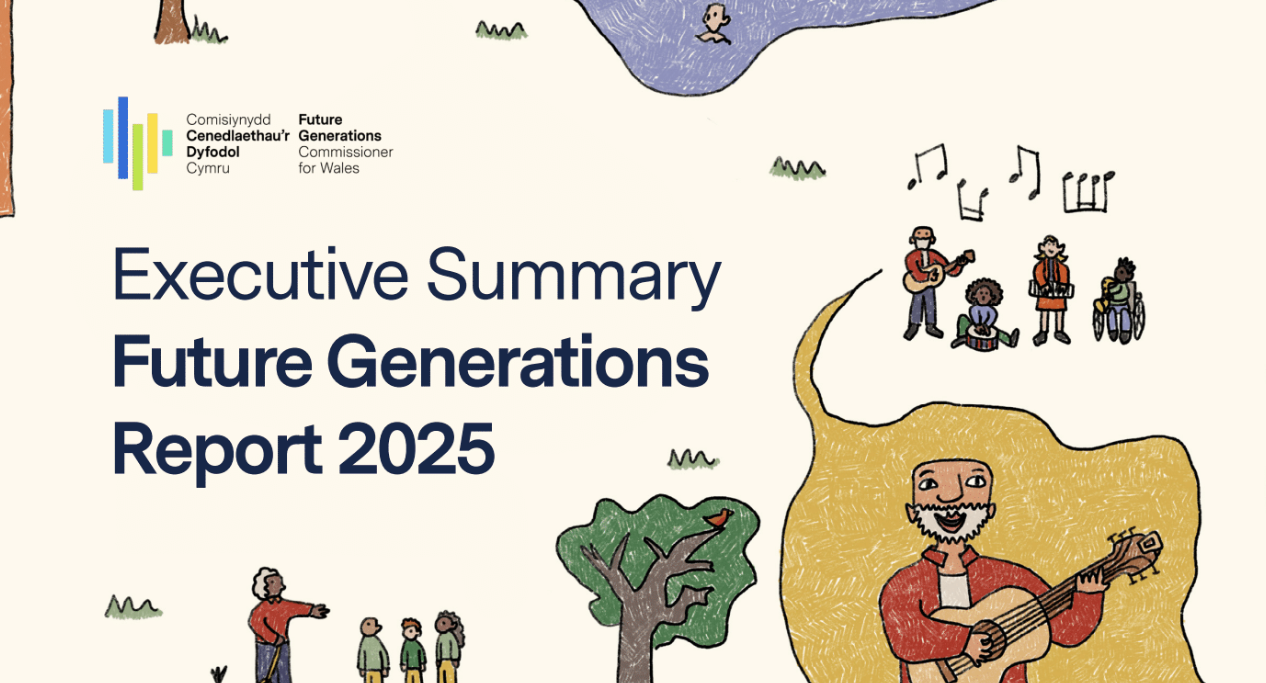 Comisiynydd
Cenedlaethau'r
Dyfodol
Cymru

Future
Generations
Commissioner
for Wales

Executive Summary
Future Generations
Report 2025